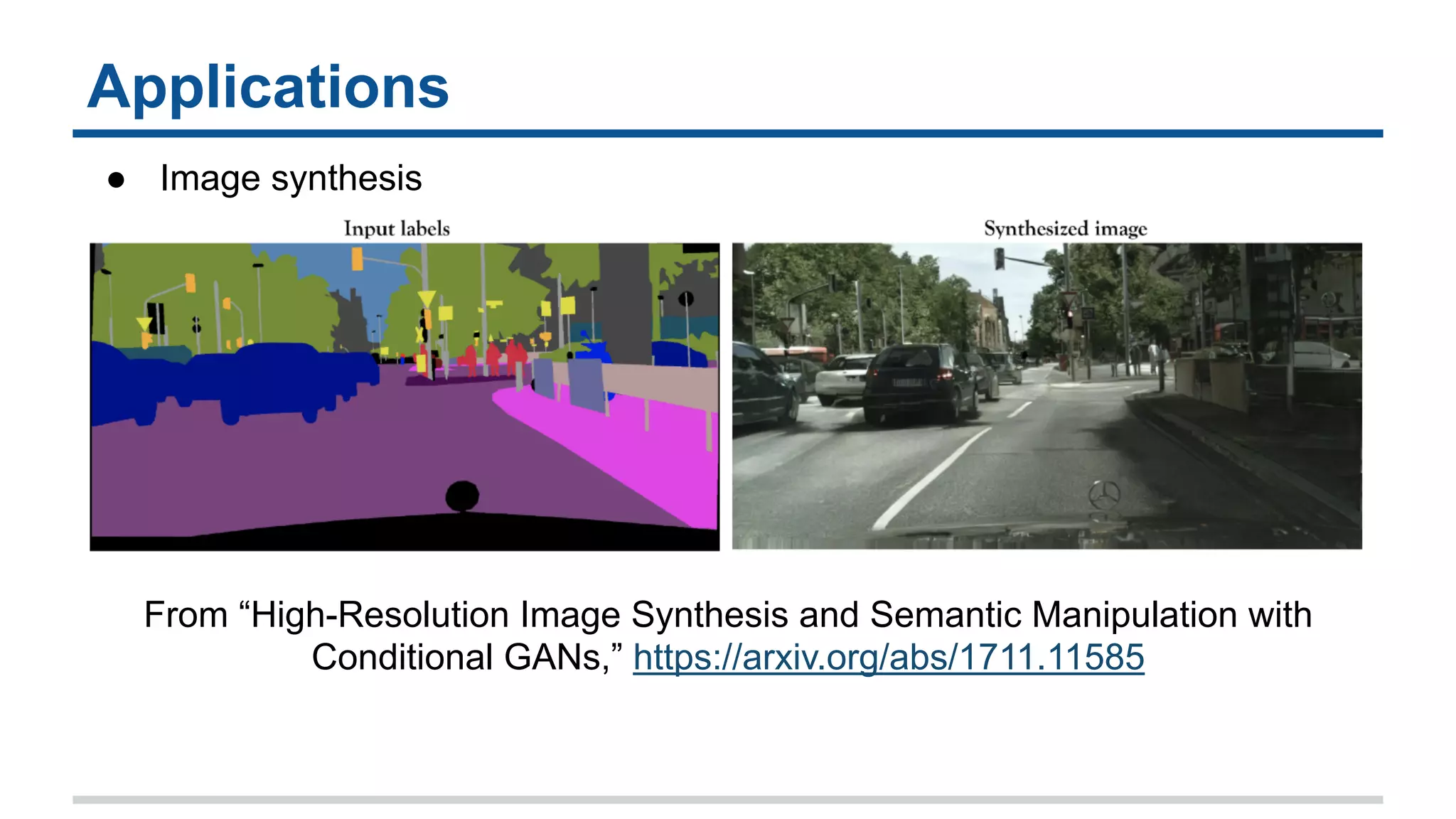 Applications

● Image synthesis

Input labels

Synthesized image

From “High-Resolution Image Synthesis and Semantic Manipulation with Conditional GANs,” https://arxiv.org/abs/1711.11585